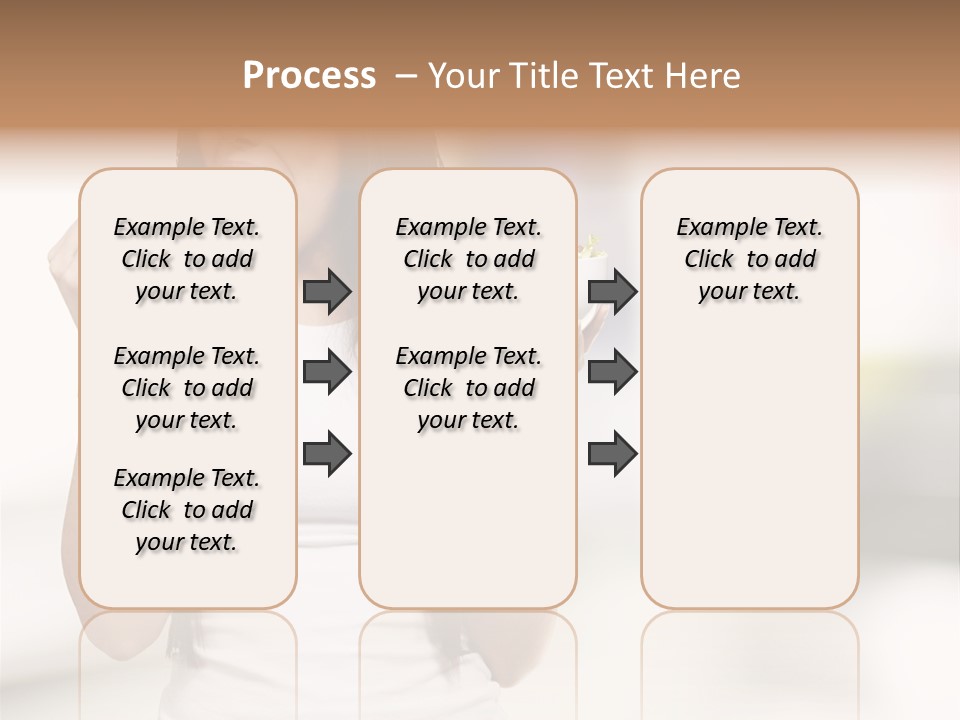 Process – Your Title Text Here

Example Text. Click to add your text.

Example Text. Click to add your text.

Example Text. Click to add your text.

Example Text. Click to add your text.

Example Text. Click to add your text.

Example Text. Click to add your text.